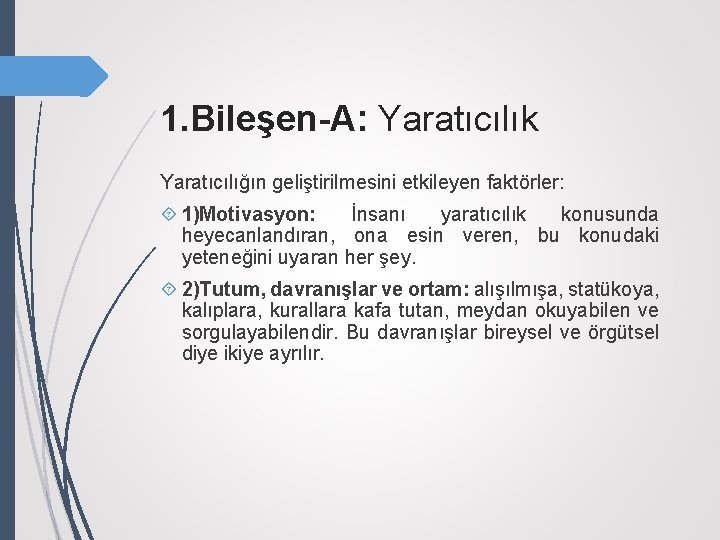 1.Bileşen-A: Yaratıcılık

Yaratıcılığın geliştirilmesini etkileyen faktörler:

1)Motivasyon: İnsanı yaratıcılık konusunda heyecanlandıran, ona esin veren, bu konudaki yeteneğini uyaran her şey.

2)Tutum, davranışlar ve ortam: alışılmışa, statükoya, kalıplara, kurallara kafa tutan, meydan okuyabilen ve sorgulayabilendir. Bu davranışlar bireysel ve örgütsel diye ikiye ayrılır.